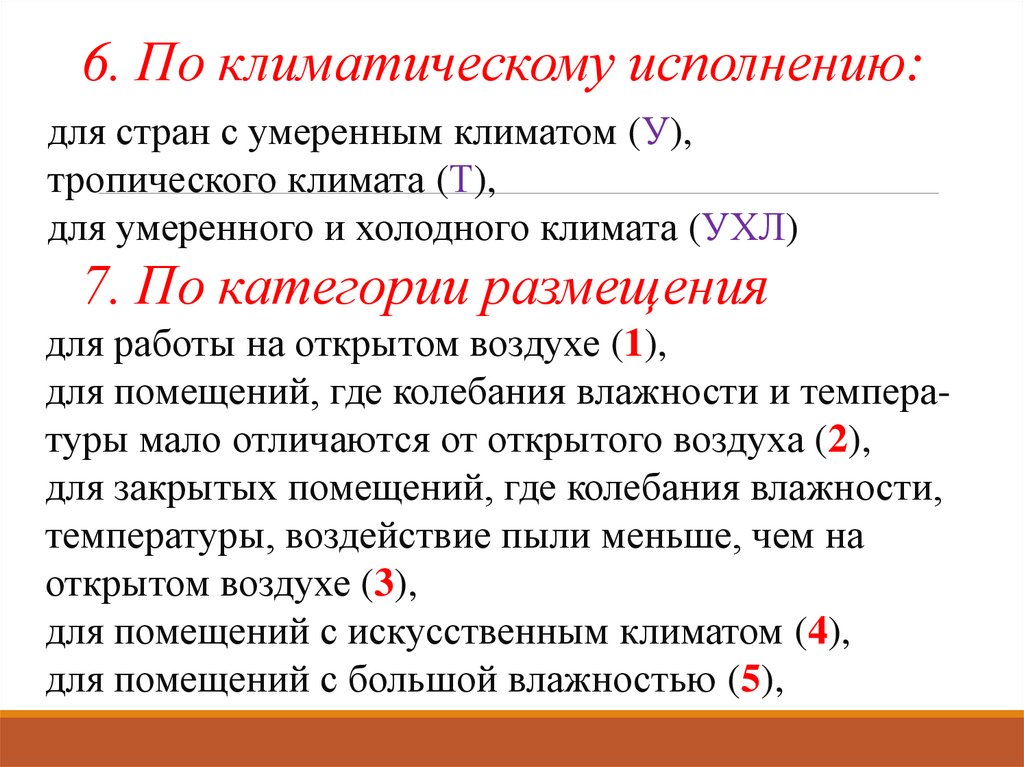 6. По климатическому исполнению:

для стран с умеренным климатом (У),
тропического климата (Т),
для умеренного и холодного климата (УХЛ)

7. По категории размещения

для работы на открытом воздухе (1),
для помещений, где колебания влажности и температуры мало отличаются от открытого воздуха (2),
для закрытых помещений, где колебания влажности, температуры, воздействие пыли меньше, чем на открытом воздухе (3),
для помещений с искусственным климатом (4),
для помещений с большой влажностью (5),